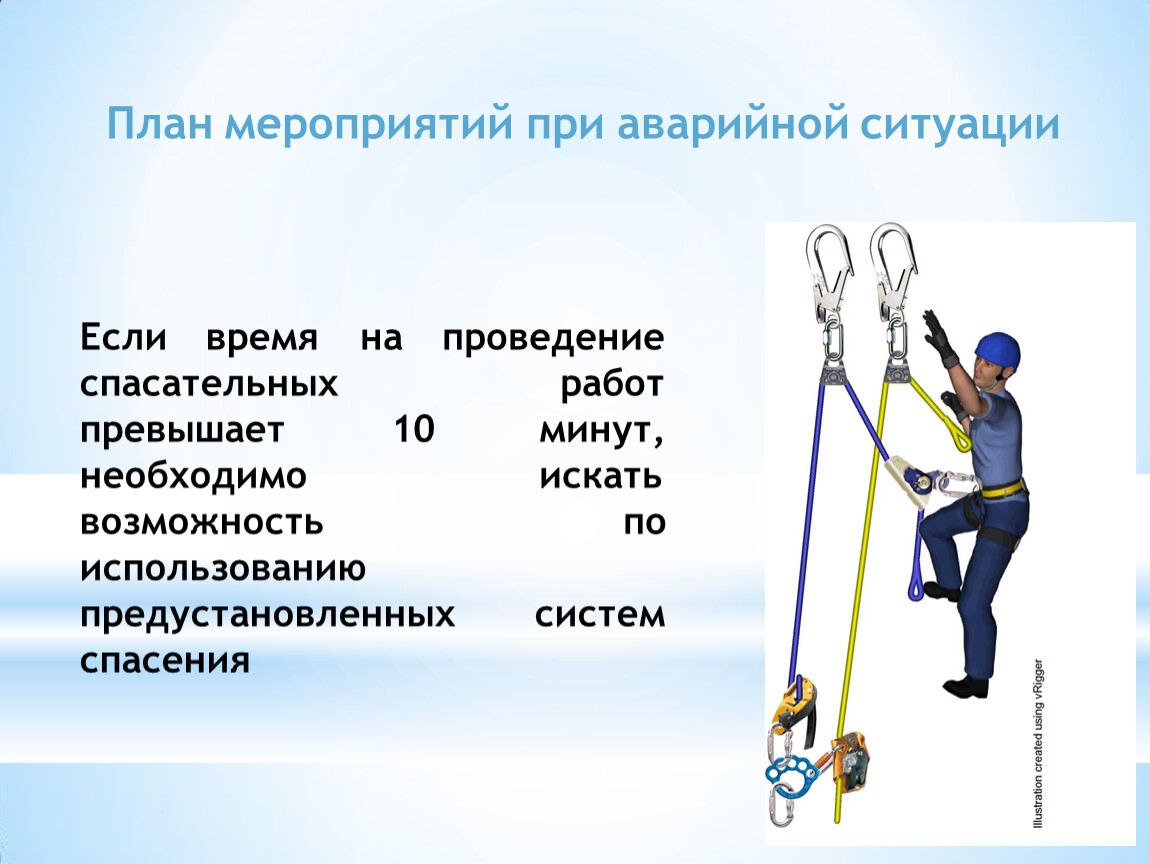 План мероприятий при аварийной ситуации

Если время на проведение спасательных работ превышает 10 минут, необходимо искать возможность по использованию предустановленных систем спасения

Illustration created using vRigger